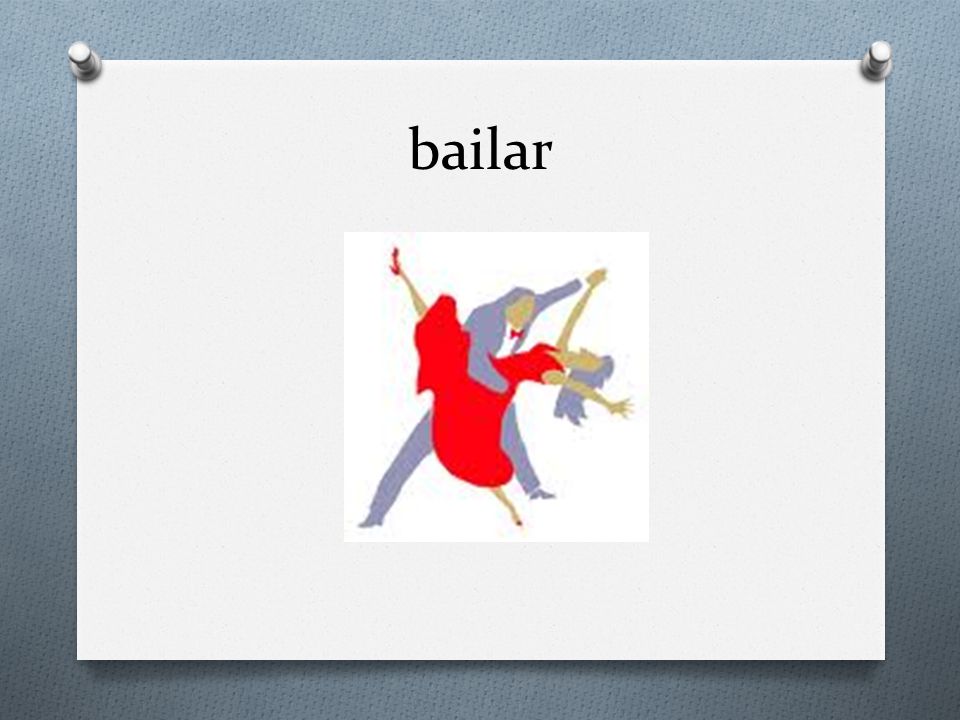 bailar